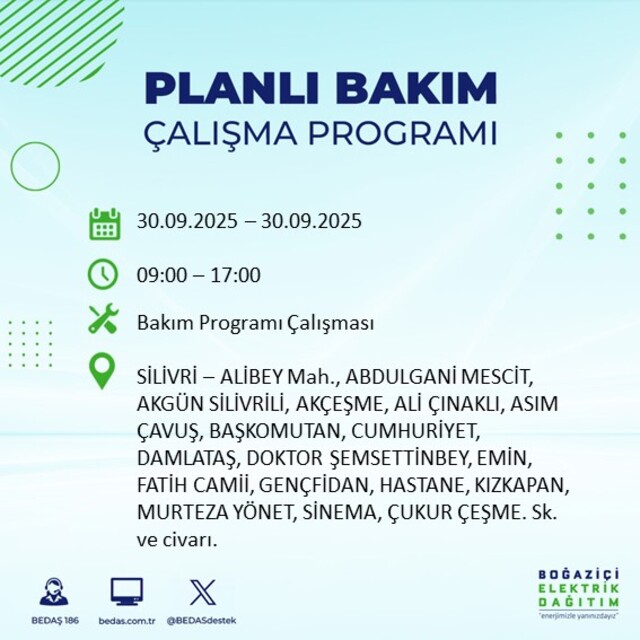 PLANLI BAKIM
ÇALIŞMA PROGRAMI

30.09.2025 – 30.09.2025

09:00 – 17:00

Bakım Programı Çalışması

SİLİVRİ – ALİBEY Mah., ABDULGANİ MESCİT, AKGÜN SİLİVRİLİ, AKÇEŞME, ALİ ÇINAKLI, ASIM ÇAVUŞ, BAŞKOMUTAN, CUMHURİYET, DAMLATAŞ, DOKTOR ŞEMSETTİNBEY, EMİN, FATİH CAMİİ, GENÇFİDAN, HASTANE, KIZKAPAN, MURTEZA YÖNET, SİNEMA, ÇUKUR ÇEŞME. Sk. ve civarı.

BEDAŞ 186
bedas.com.tr
@BEDASdestek

BOĞAZİÇİ
ELEKTRİK
DAĞITIM
"enerjimizle yanınızdayız"